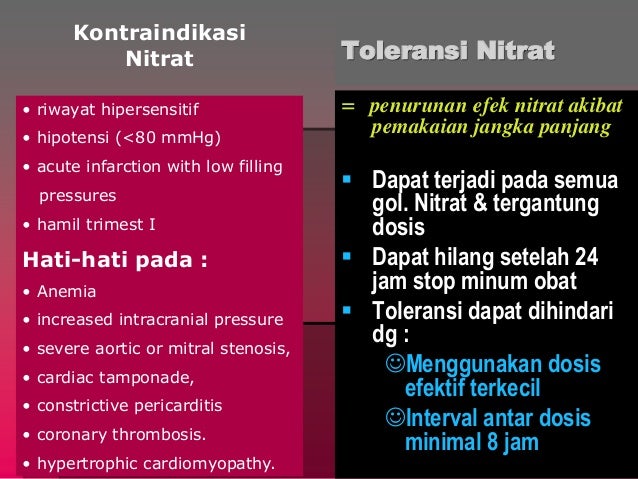 Kontraindikasi Nitrat

• riwayat hipersensitif
• hipotensi (<80 mmHg)
• acute infarction with low filling pressures
• hamil trimest I

Hati-hati pada :
• Anemia
• increased intracranial pressure
• severe aortic or mitral stenosis,
• cardiac tamponade,
• constrictive pericarditis
• coronary thrombosis.
• hypertrophic cardiomyopathy.

Toleransi Nitrat

= penurunan efek nitrat akibat pemakaian jangka panjang

▪ Dapat terjadi pada semua gol. Nitrat & tergantung dosis
▪ Dapat hilang setelah 24 jam stop minum obat
▪ Toleransi dapat dihindari dg :
☺Menggunakan dosis efektif terkecil
☺Interval antar dosis minimal 8 jam